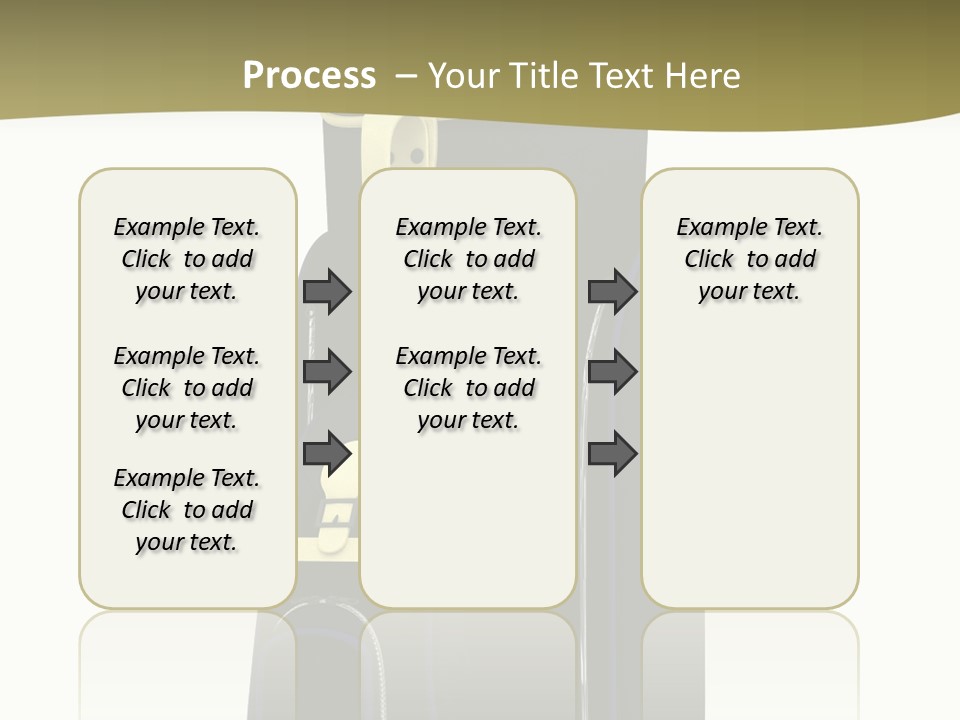 Process – Your Title Text Here

Example Text. Click to add your text.

Example Text. Click to add your text.

Example Text. Click to add your text.

Example Text. Click to add your text.

Example Text. Click to add your text.

Example Text. Click to add your text.